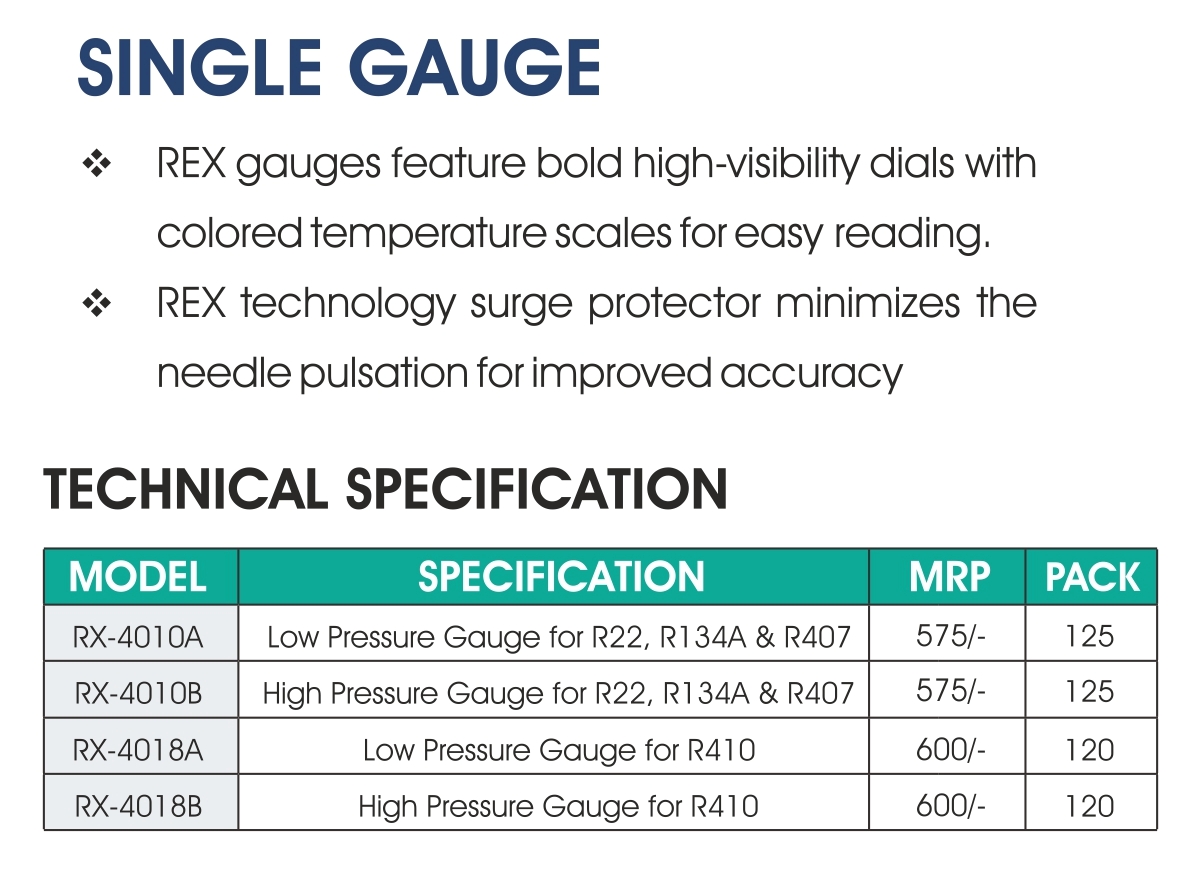 SINGLE GAUGE

❖ REX gauges feature bold high-visibility dials with colored temperature scales for easy reading.

❖ REX technology surge protector minimizes the needle pulsation for improved accuracy

TECHNICAL SPECIFICATION

| MODEL | SPECIFICATION | MRP | PACK |
|---|---|---|---|
| RX-4010A | Low Pressure Gauge for R22, R134A & R407 | 575/- | 125 |
| RX-4010B | High Pressure Gauge for R22, R134A & R407 | 575/- | 125 |
| RX-4018A | Low Pressure Gauge for R410 | 600/- | 120 |
| RX-4018B | High Pressure Gauge for R410 | 600/- | 120 |